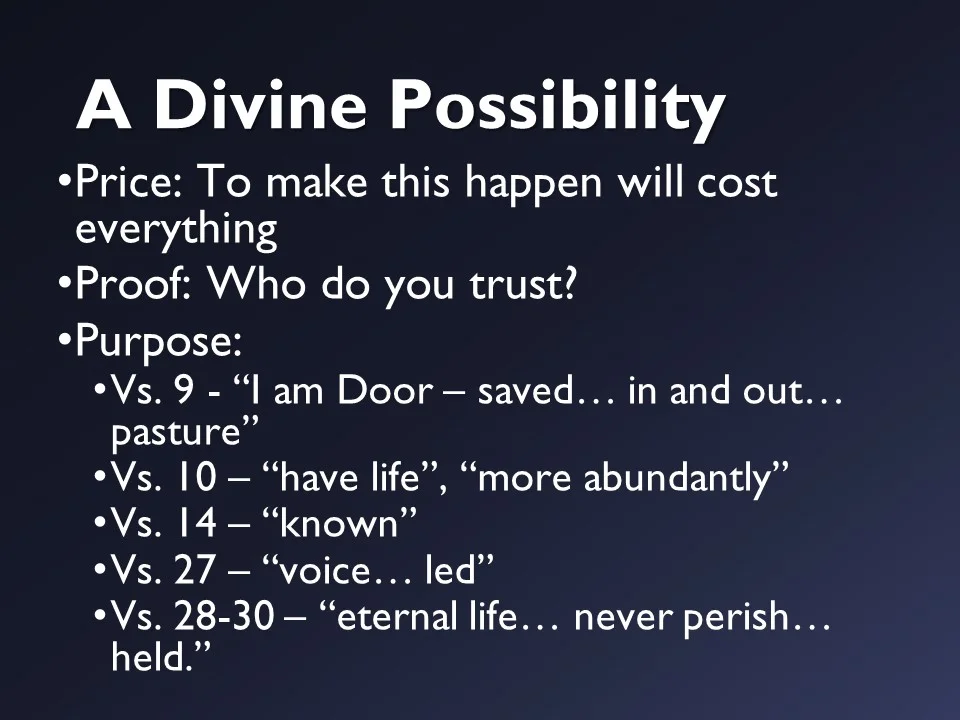 A Divine Possibility

•Price: To make this happen will cost everything

•Proof: Who do you trust?

•Purpose:

•Vs. 9 - “I am Door – saved… in and out… pasture”

•Vs. 10 – “have life”, “more abundantly”

•Vs. 14 – “known”

•Vs. 27 – “voice… led”

•Vs. 28-30 – “eternal life… never perish… held.”